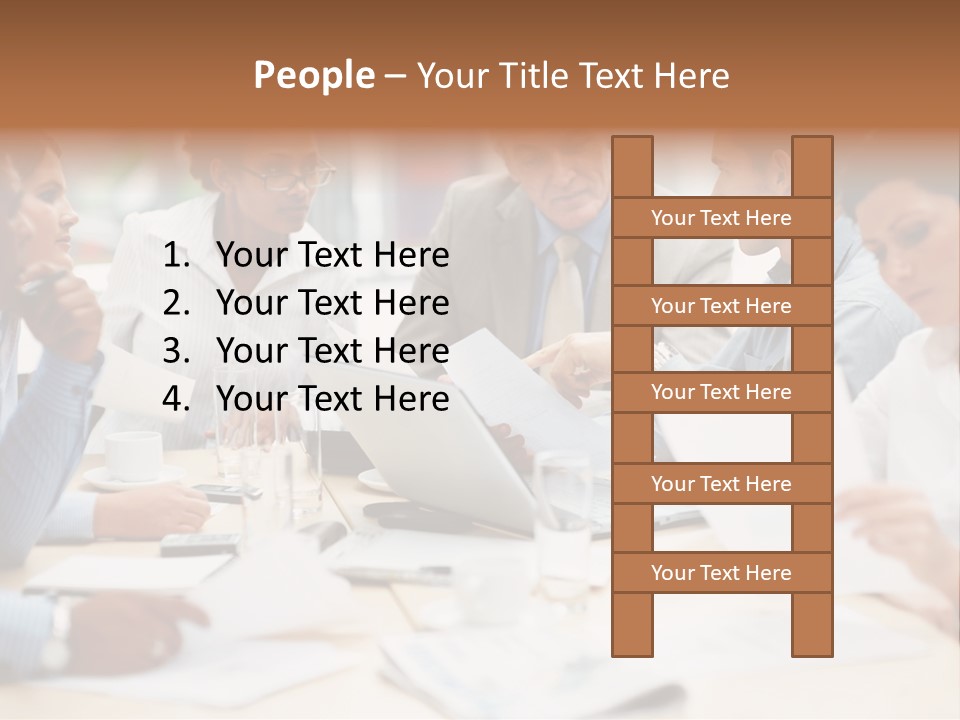 People – Your Title Text Here

1. Your Text Here
2. Your Text Here
3. Your Text Here
4. Your Text Here

Your Text Here
Your Text Here
Your Text Here
Your Text Here
Your Text Here